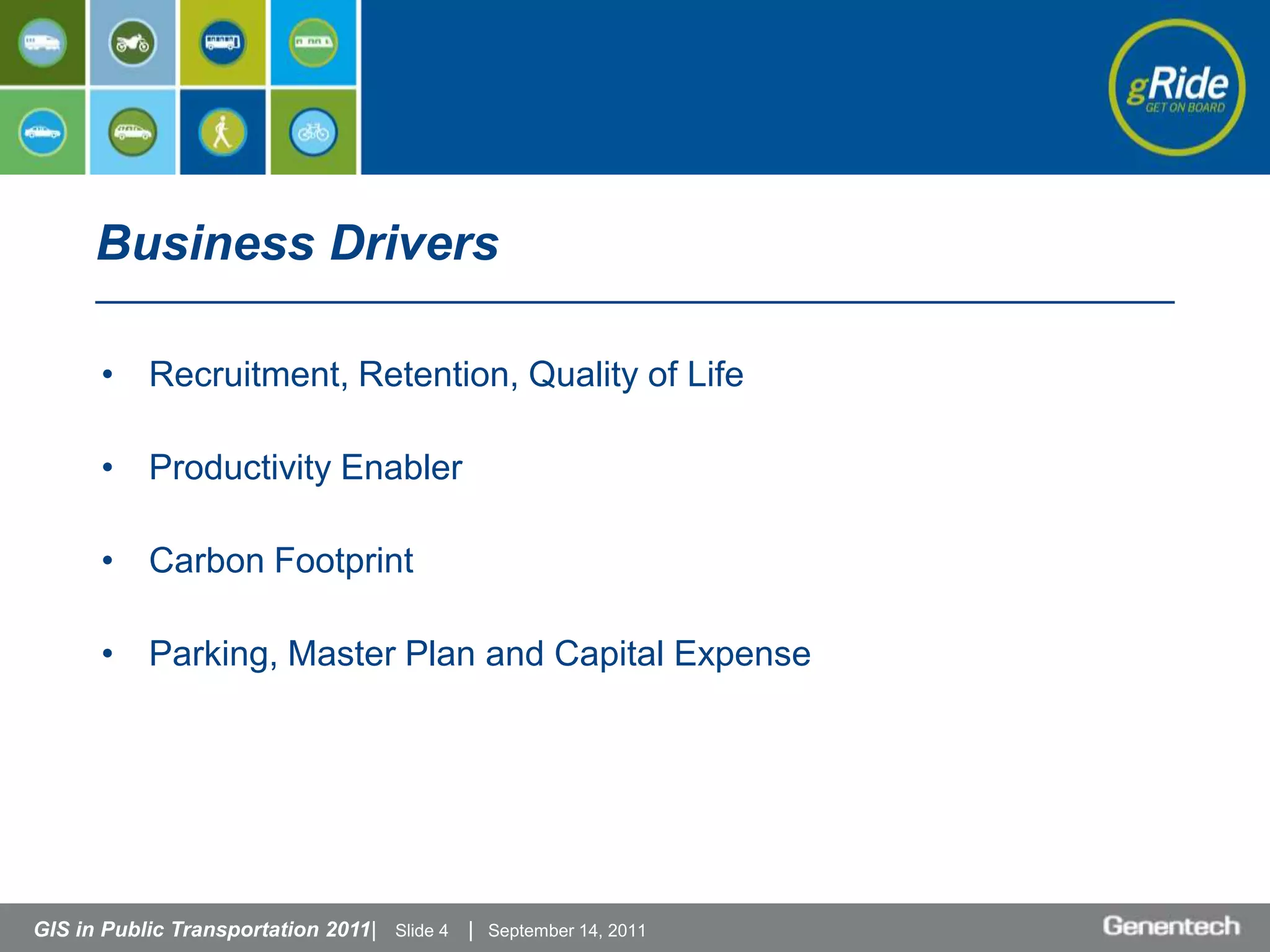 gRide
GET ON BOARD

Business Drivers

• Recruitment, Retention, Quality of Life

• Productivity Enabler

• Carbon Footprint

• Parking, Master Plan and Capital Expense

GIS in Public Transportation 2011| Slide 4 | September 14, 2011

Genentech